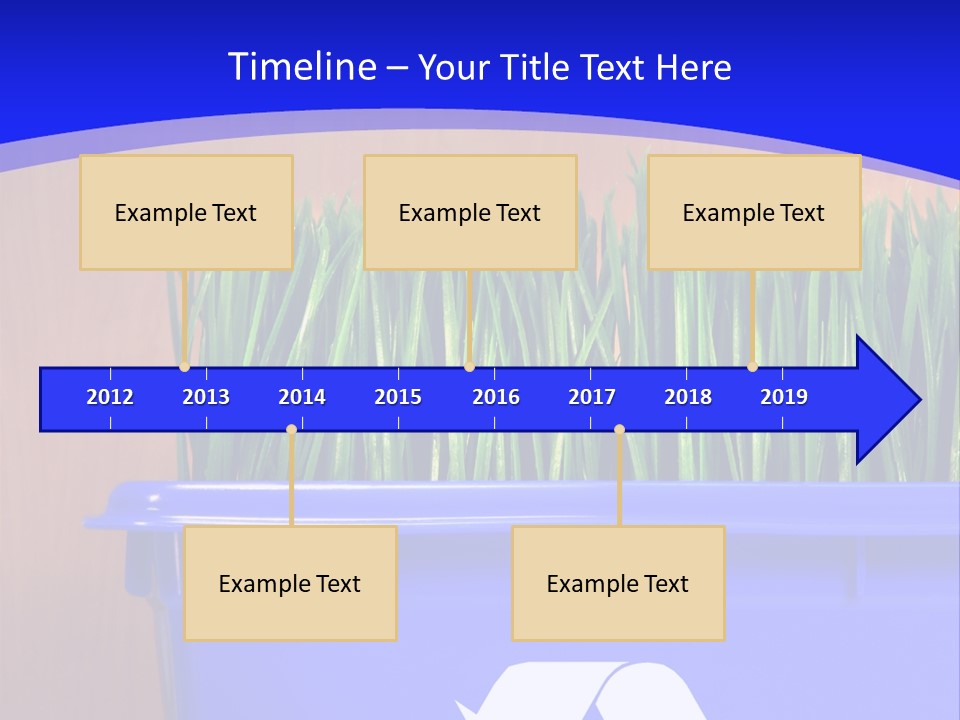 Timeline – Your Title Text Here

Example Text

Example Text

Example Text

2012 2013 2014 2015 2016 2017 2018 2019

Example Text

Example Text